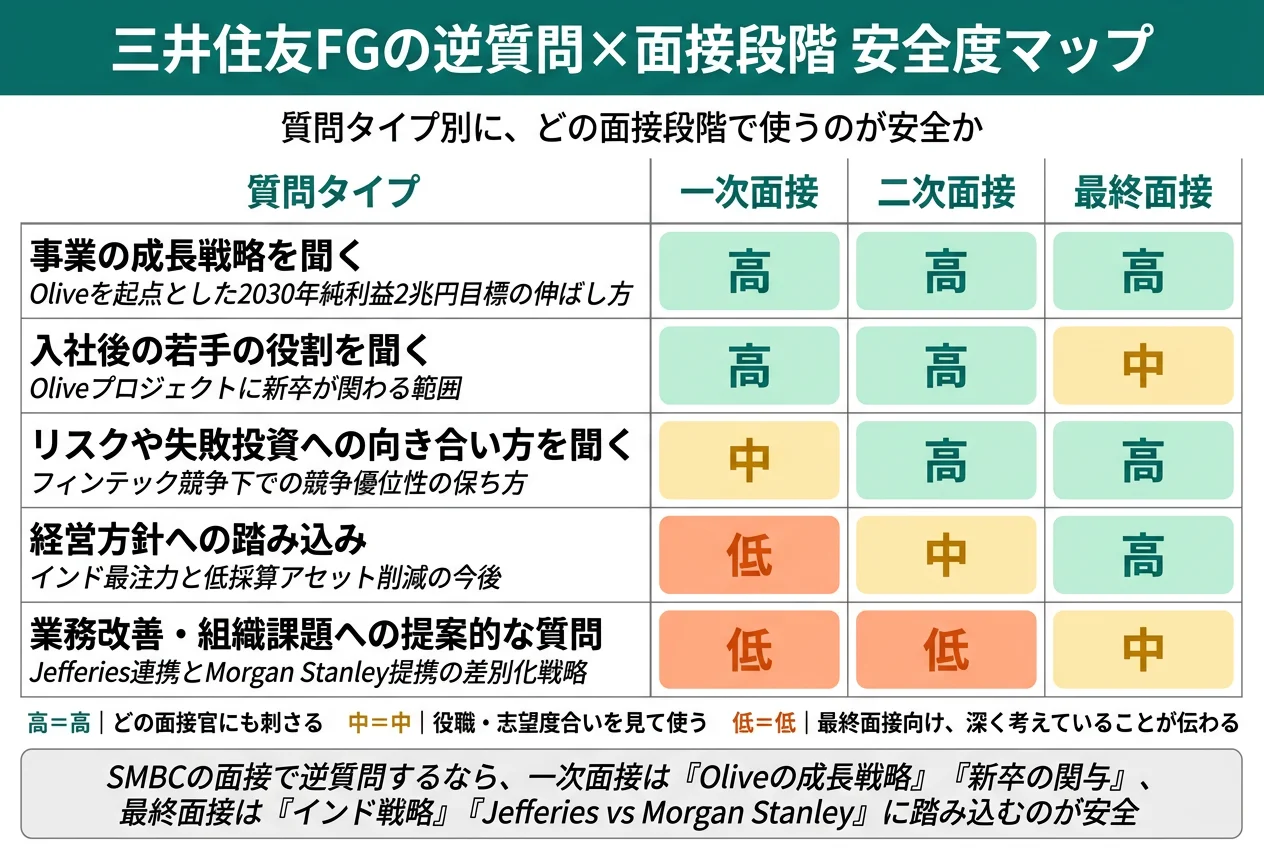 三井住友FGの逆質問×面接段階 安全度マップ

質問タイプ別に、どの面接段階で使うのが安全か

| 質問タイプ | 一次面接 | 二次面接 | 最終面接 |
|---|---|---|---|
| 事業の成長戦略を聞く Oliveを起点とした2030年純利益2兆円目標の伸ばし方 | 高 | 高 | 高 |
| 入社後の若手の役割を聞く Oliveプロジェクトに新卒が関わる範囲 | 高 | 高 | 中 |
| リスクや失敗投資への向き合い方を聞く フィンテック競争下での競争優位性の保ち方 | 中 | 高 | 高 |
| 経営方針への踏み込み インド最注力と低採算アセット削減の今後 | 低 | 中 | 高 |
| 業務改善・組織課題への提案的な質問 Jefferies連携とMorgan Stanley提携の差別化戦略 | 低 | 低 | 中 |

高=高｜どの面接官にも刺さる　中=中｜役職・志望度合いを見て使う　低=低｜最終面接向け、深く考えていることが伝わる

SMBCの面接で逆質問するなら、一次面接は『Oliveの成長戦略』『新卒の関与』、最終面接は『インド戦略』『Jefferies vs Morgan Stanley』に踏み込むのが安全